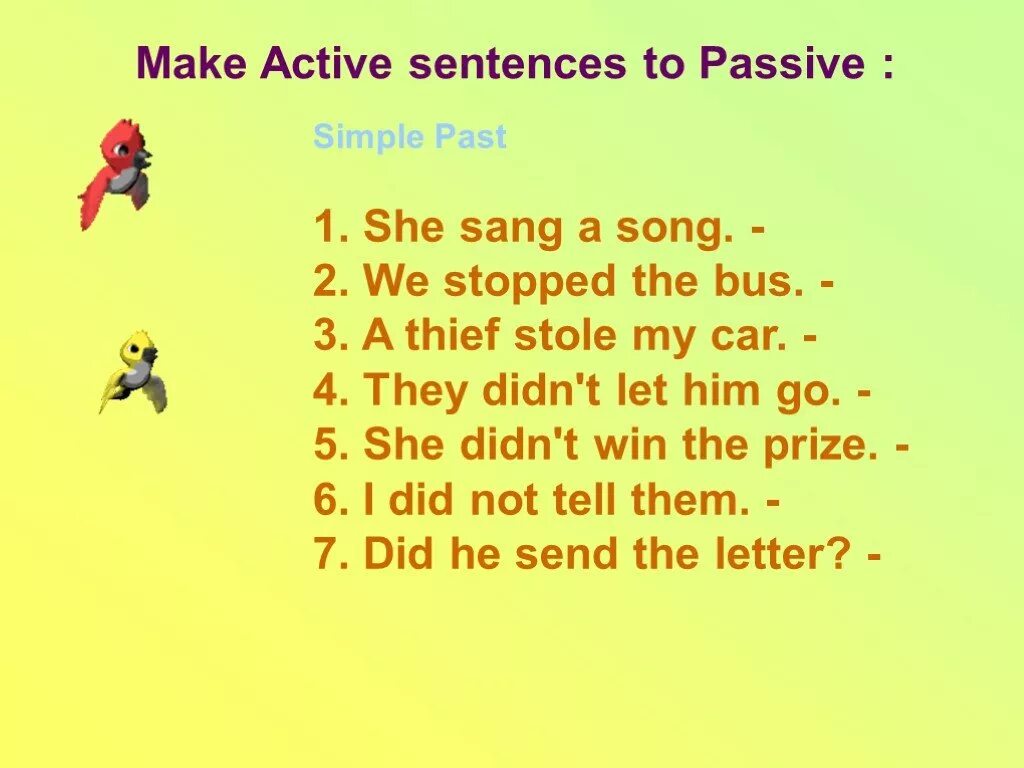 Make Active sentences to Passive :

Simple Past

1. She sang a song. -
2. We stopped the bus. -
3. A thief stole my car. -
4. They didn't let him go. -
5. She didn't win the prize. -
6. I did not tell them. -
7. Did he send the letter? -